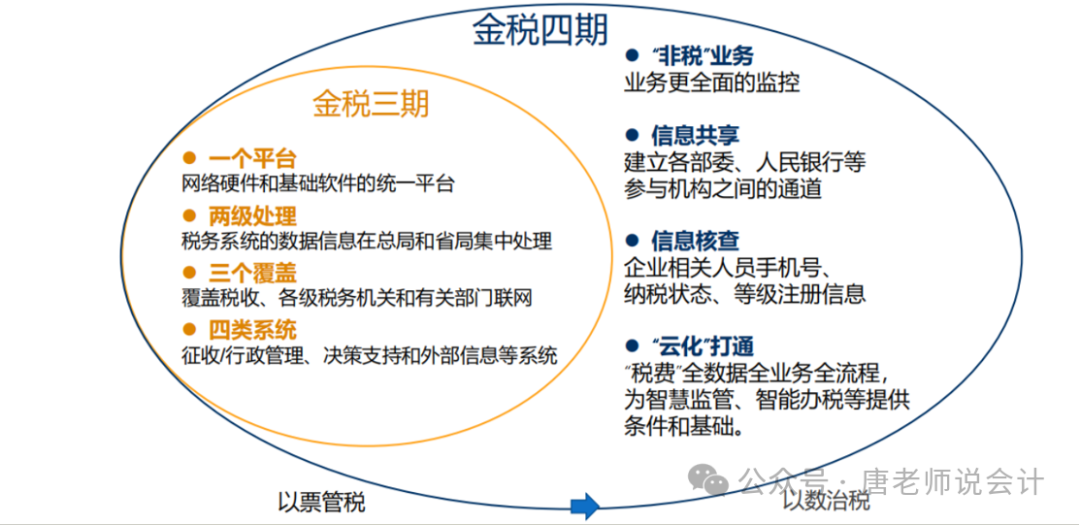 金税四期

金税三期

● 一个平台
网络硬件和基础软件的统一平台

● 两级处理
税务系统的数据信息在总局和省局集中处理

● 三个覆盖
覆盖税收、各级税务机关和有关部门联网

● 四类系统
征收/行政管理、决策支持和外部信息等系统

● “非税”业务
业务更全面的监控

● 信息共享
建立各部委、人民银行等参与机构之间的通道

● 信息核查
企业相关人员手机号、纳税状态、等级注册信息

● “云化”打通
“税费”全数据全业务全流程，为智慧监管、智能办税等提供条件和基础。

以票管税

以数治税

公众号 · 唐老师说会计